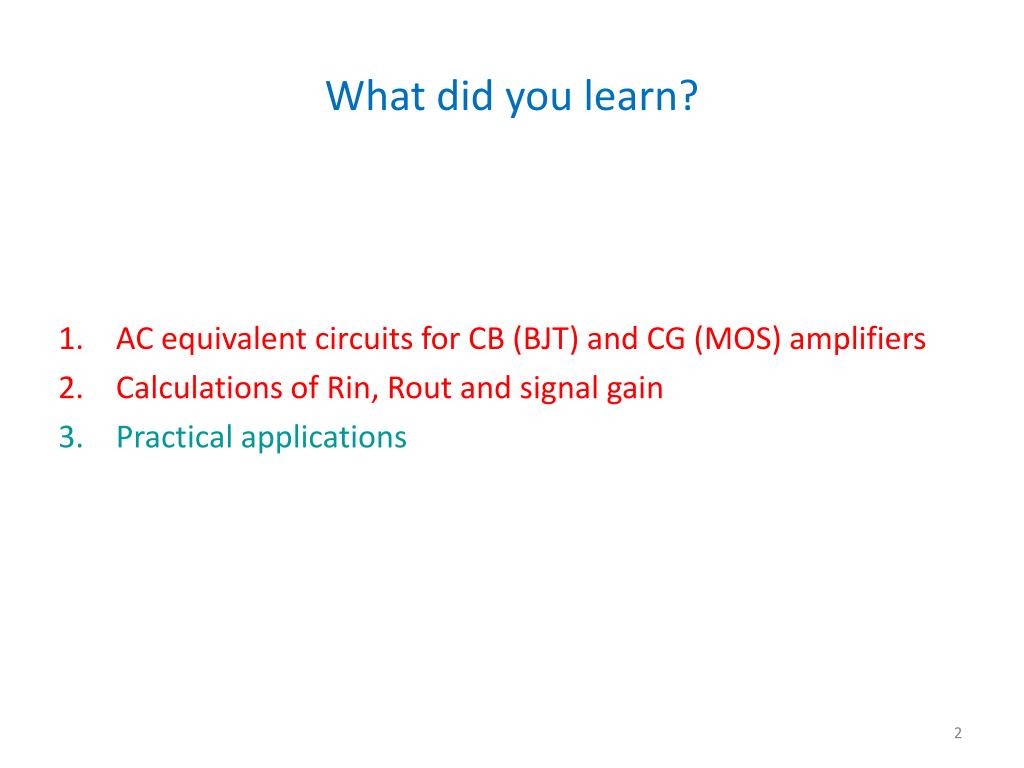 What did you learn?

1. AC equivalent circuits for CB (BJT) and CG (MOS) amplifiers
2. Calculations of Rin, Rout and signal gain
3. Practical applications

2